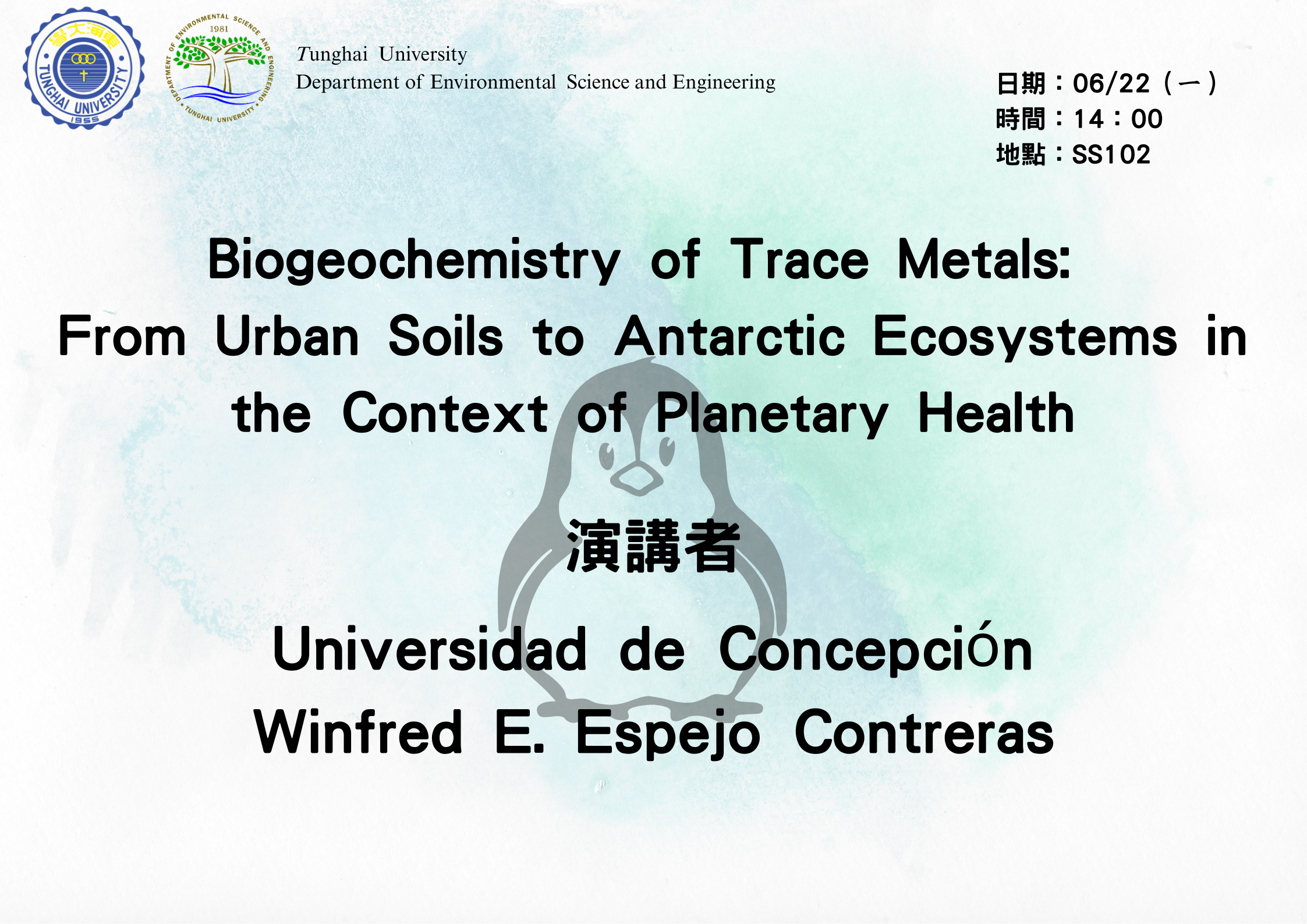 東海大學
TUNGHAI UNIVERSITY
1955

DEPARTMENT OF ENVIRONMENTAL SCIENCE AND ENGINEERING
1981
TUNGHAI UNIVERSITY

Tunghai University
Department of Environmental Science and Engineering

日期：06/22（一）
時間：14：00
地點：SS102

Biogeochemistry of Trace Metals: From Urban Soils to Antarctic Ecosystems in the Context of Planetary Health

演講者

Universidad de ConcepciÓn
Winfred E. Espejo Contreras